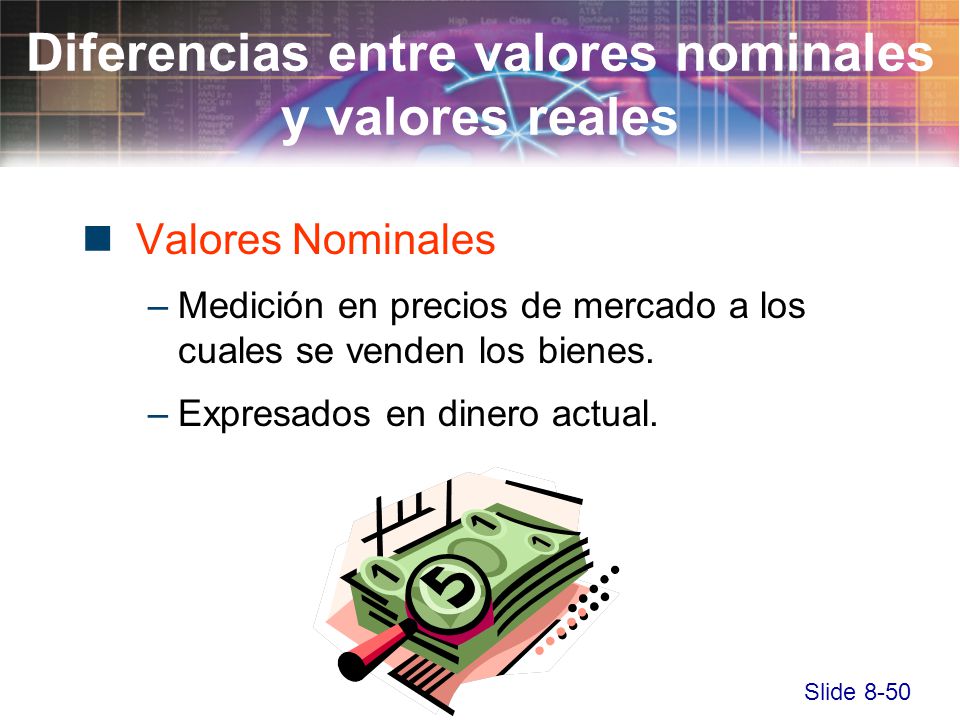 Diferencias entre valores nominales y valores reales

Valores Nominales

– Medición en precios de mercado a los cuales se venden los bienes.

– Expresados en dinero actual.

Slide 8-50